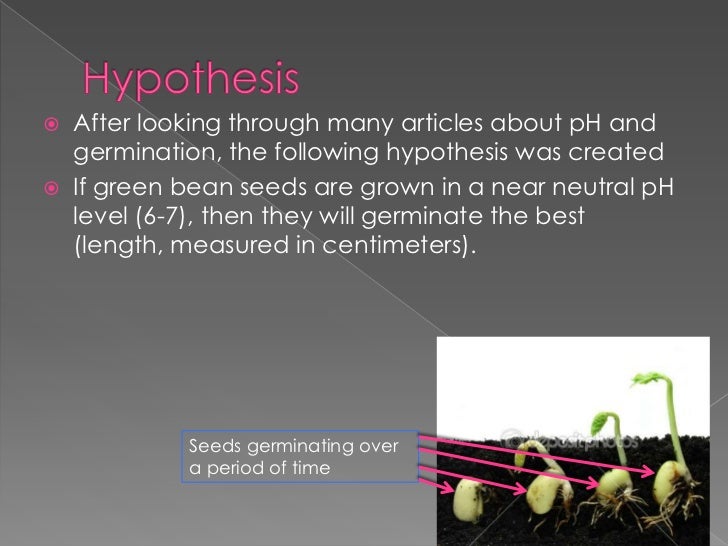 Hypothesis

After looking through many articles about pH and germination, the following hypothesis was created

If green bean seeds are grown in a near neutral pH level (6-7), then they will germinate the best (length, measured in centimeters).

Seeds germinating over a period of time

depositphotos